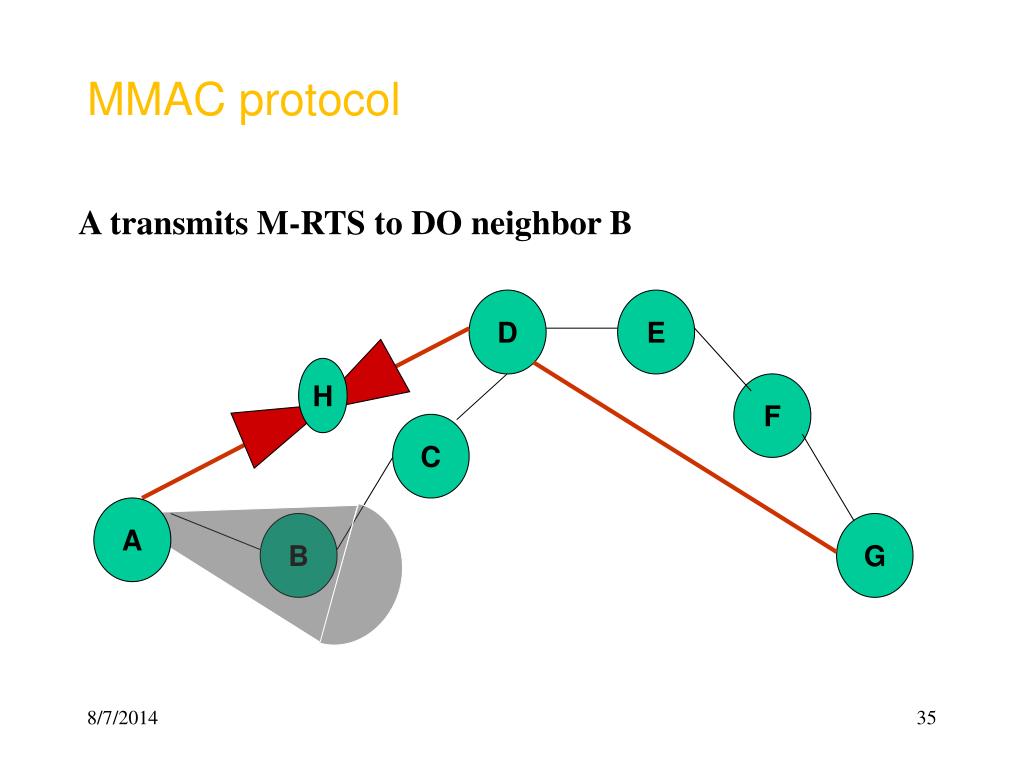 MMAC protocol

A transmits M-RTS to DO neighbor B

D
E
H
F
C
A
B
G

8/7/2014

35